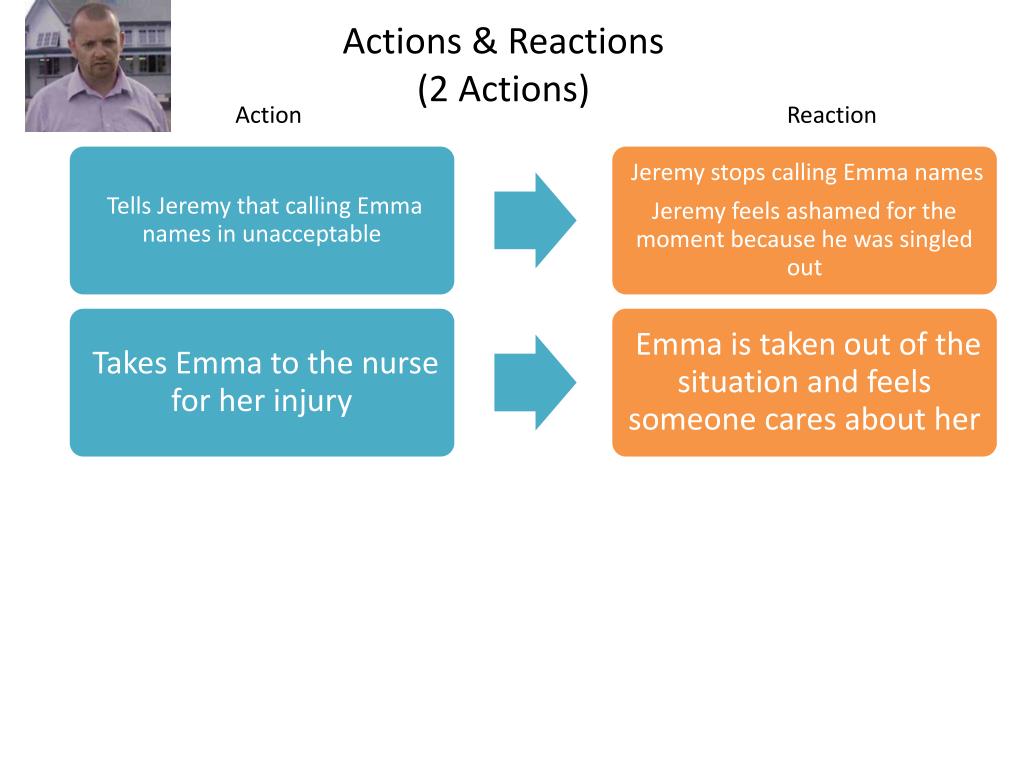 Actions & Reactions
(2 Actions)

Action

Reaction

Tells Jeremy that calling Emma names in unacceptable

Jeremy stops calling Emma names

Jeremy feels ashamed for the moment because he was singled out

Takes Emma to the nurse for her injury

Emma is taken out of the situation and feels someone cares about her